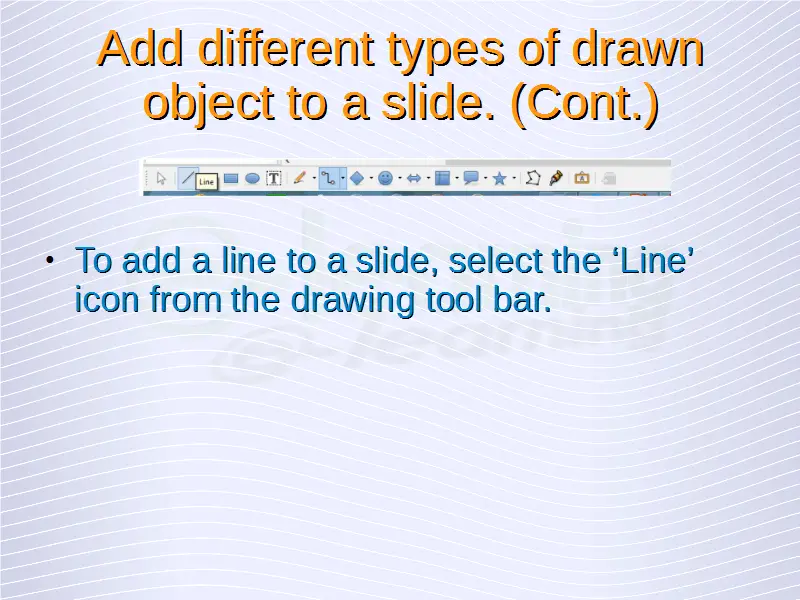 Add different types of drawn object to a slide. (Cont.)

Line

• To add a line to a slide, select the ‘Line’ icon from the drawing tool bar.